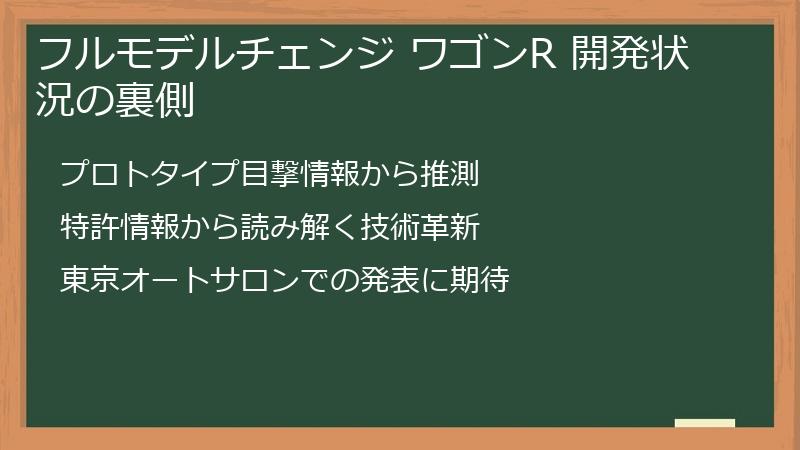 フルモデルチェンジ ワゴンR 開発状況の裏側

プロトタイプ目撃情報から推測

特許情報から読み解く技術革新

東京オートサロンでの発表に期待